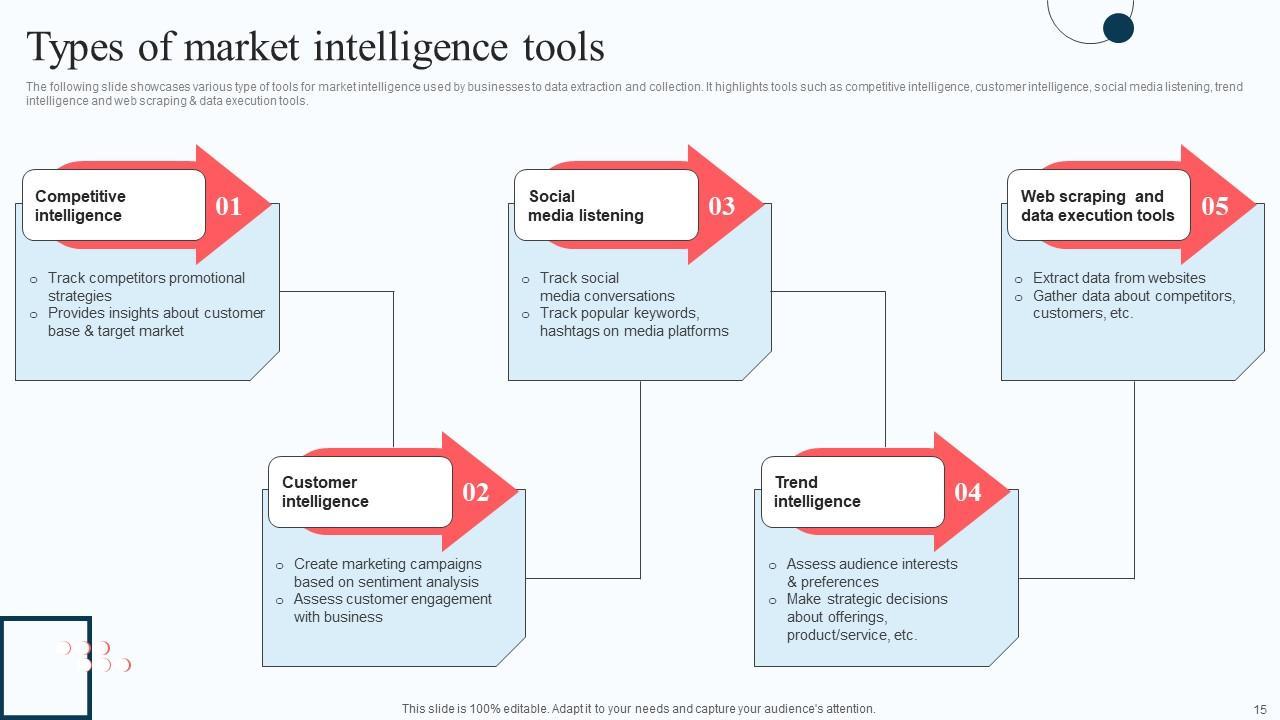 Types of market intelligence tools

The following slide showcases various type of tools for market intelligence used by businesses to data extraction and collection. It highlights tools such as competitive intelligence, customer intelligence, social media listening, trend intelligence and web scraping & data execution tools.

Competitive intelligence 01

- Track competitors promotional strategies
- Provides insights about customer base & target market

Customer intelligence 02

- Create marketing campaigns based on sentiment analysis
- Assess customer engagement with business

Social media listening 03

- Track social media conversations
- Track popular keywords, hashtags on media platforms

Trend intelligence 04

- Assess audience interests & preferences
- Make strategic decisions about offerings, product/service, etc.

Web scraping and data execution tools 05

- Extract data from websites
- Gather data about competitors, customers, etc.

This slide is 100% editable. Adapt it to your needs and capture your audience's attention.

15